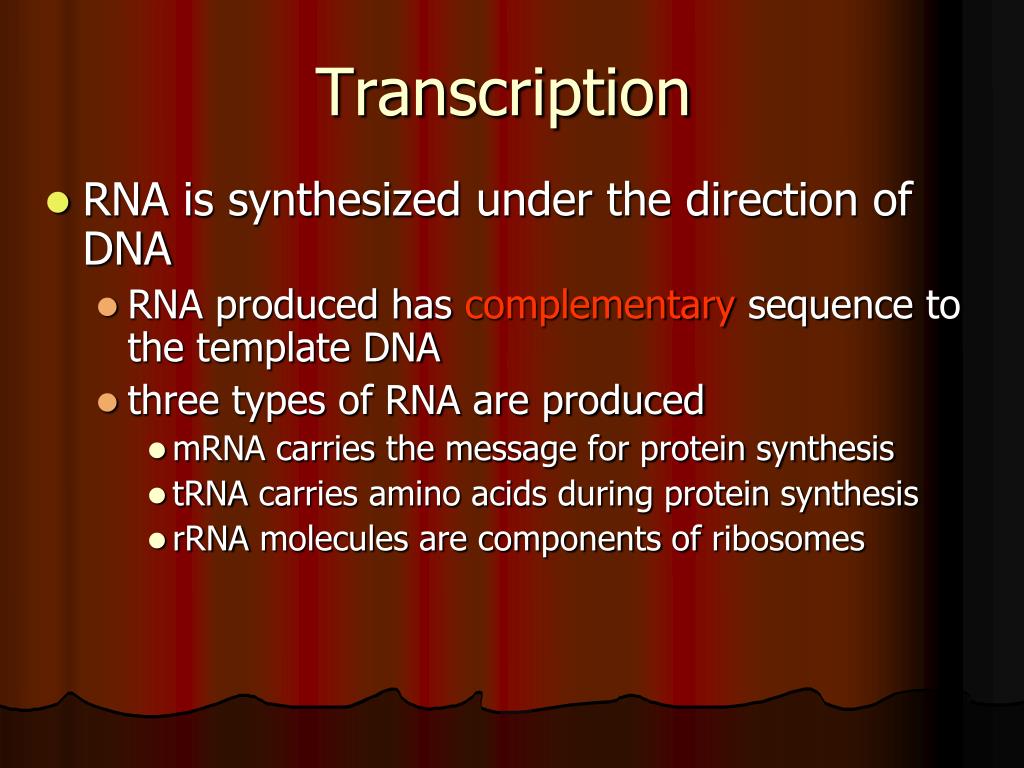 Transcription

- RNA is synthesized under the direction of DNA
  - RNA produced has complementary sequence to the template DNA
  - three types of RNA are produced
    - mRNA carries the message for protein synthesis
    - tRNA carries amino acids during protein synthesis
    - rRNA molecules are components of ribosomes